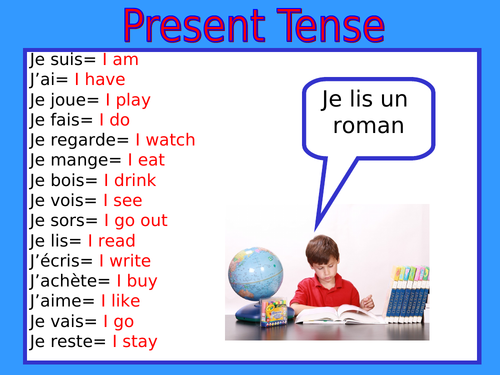 Present Tense

Je suis= I am
J’ai= I have
Je joue= I play
Je fais= I do
Je regarde= I watch
Je mange= I eat
Je bois= I drink
Je vois= I see
Je sors= I go out
Je lis= I read
J’écris= I write
J’achète= I buy
J’aime= I like
Je vais= I go
Je reste= I stay

Je lis un roman